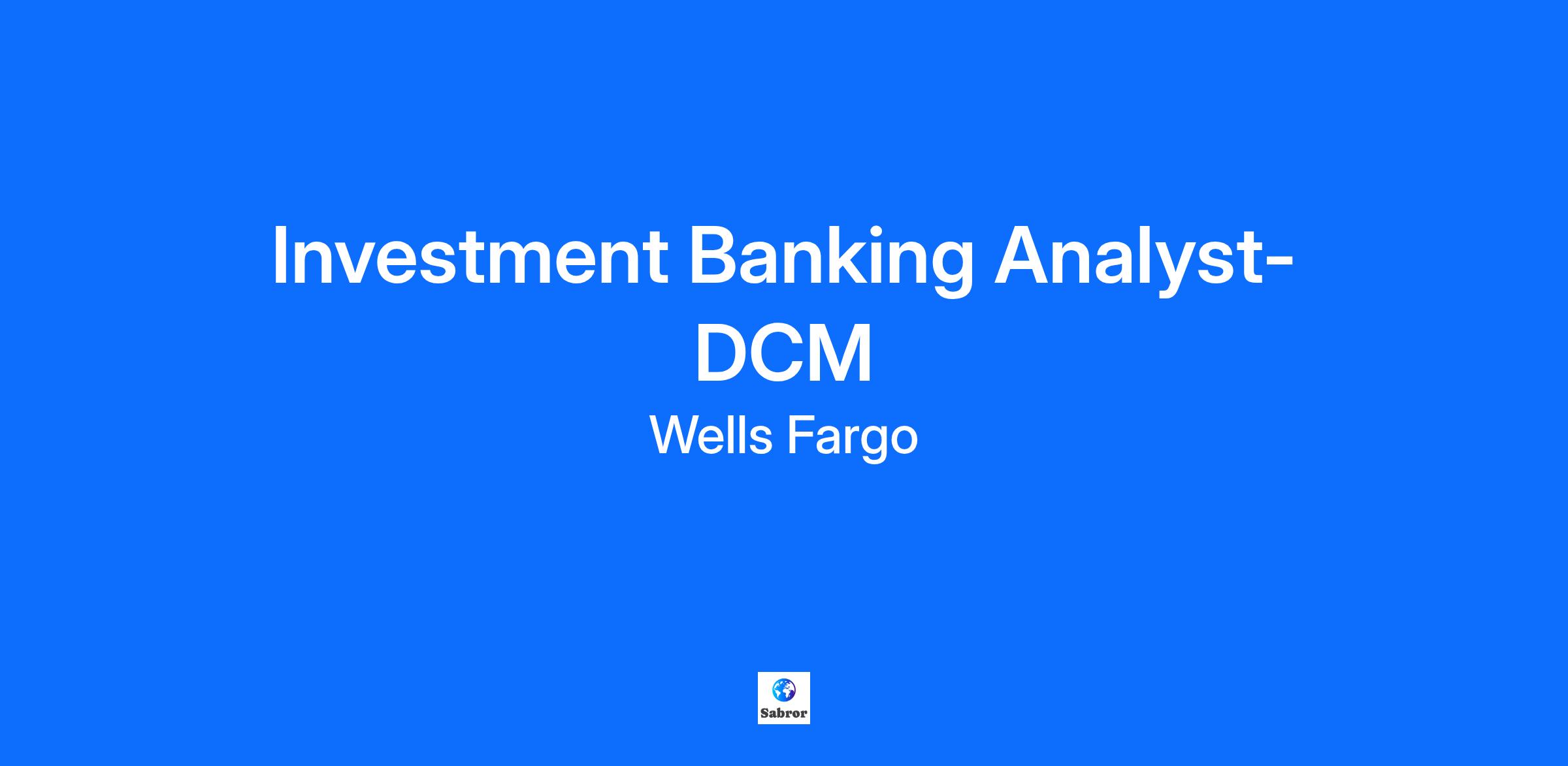 Investment Banking Analyst-DCM

Wells Fargo

Sabror